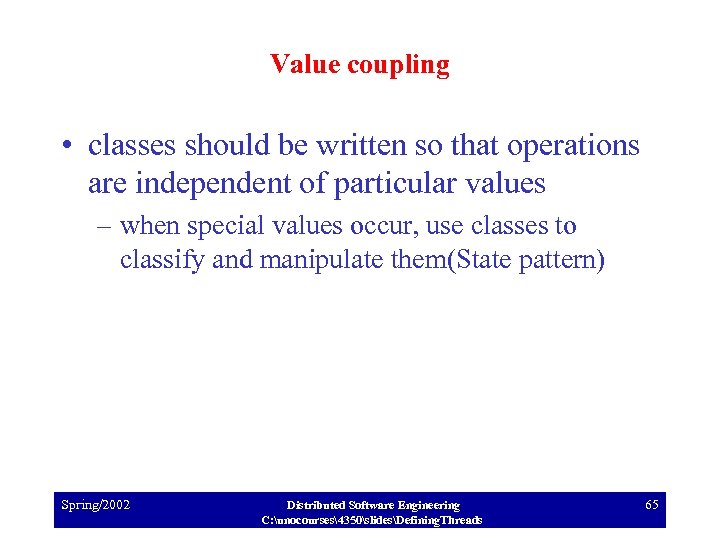 Value coupling

• classes should be written so that operations are independent of particular values

– when special values occur, use classes to classify and manipulate them(State pattern)

Spring/2002

Distributed Software Engineering
C:\unocourses\4350\slides\DefiningThreads

65